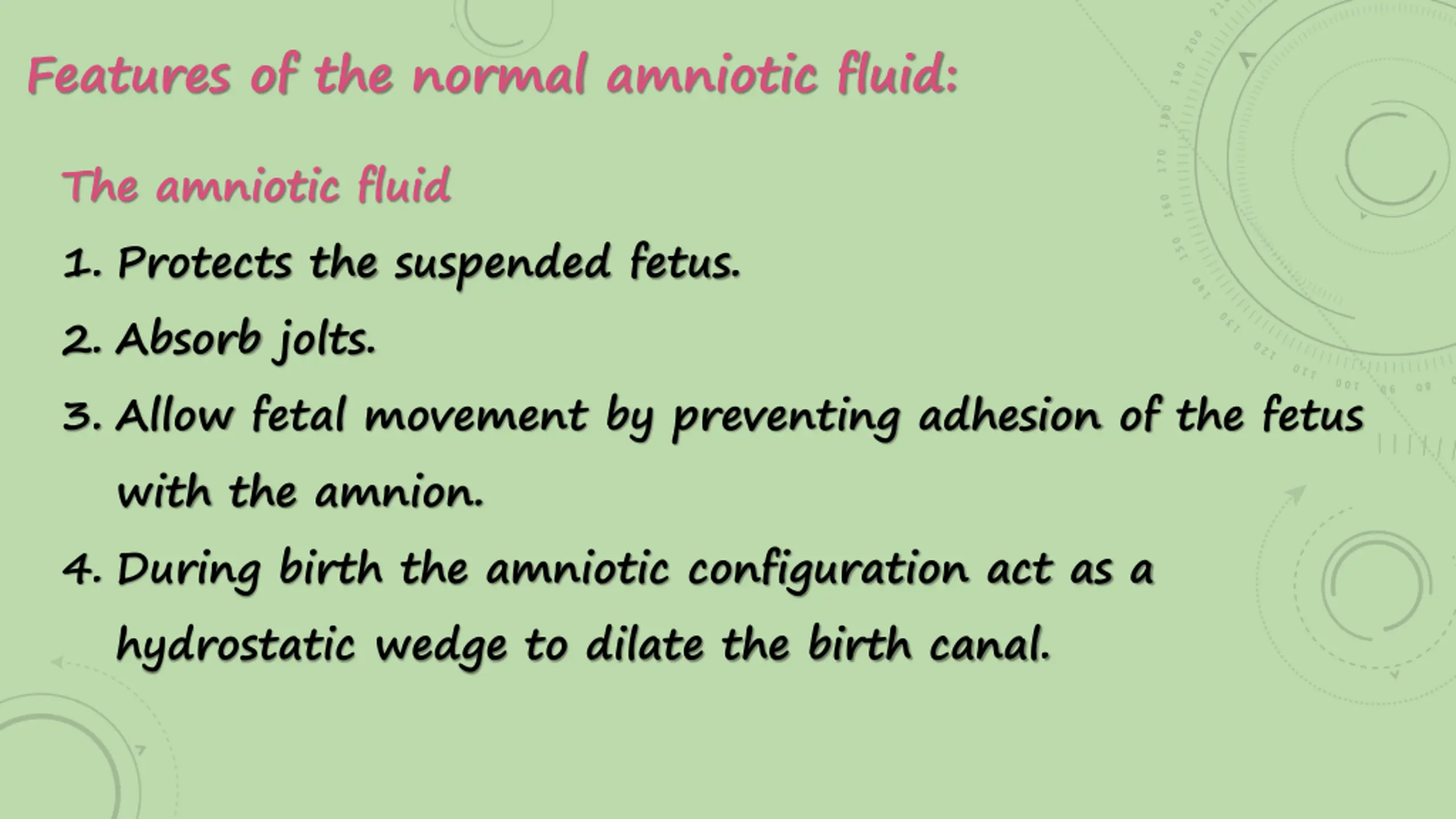 Features of the normal amniotic fluid:

The amniotic fluid

1. Protects the suspended fetus.
2. Absorb jolts.
3. Allow fetal movement by preventing adhesion of the fetus with the amnion.
4. During birth the amniotic configuration act as a hydrostatic wedge to dilate the birth canal.